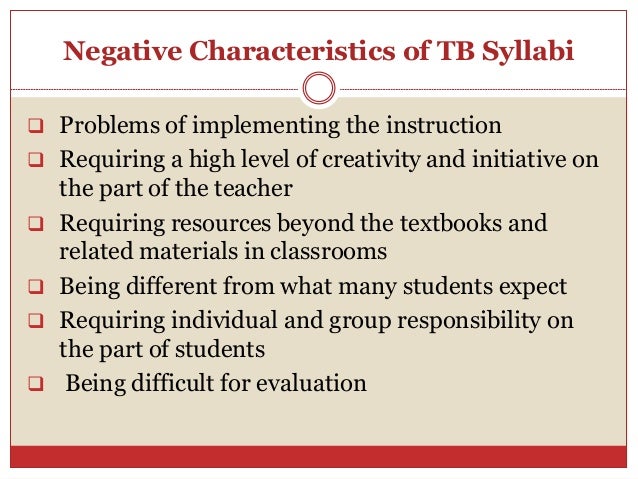 Negative Characteristics of TB Syllabi

❑ Problems of implementing the instruction
❑ Requiring a high level of creativity and initiative on the part of the teacher
❑ Requiring resources beyond the textbooks and related materials in classrooms
❑ Being different from what many students expect
❑ Requiring individual and group responsibility on the part of students
❑ Being difficult for evaluation